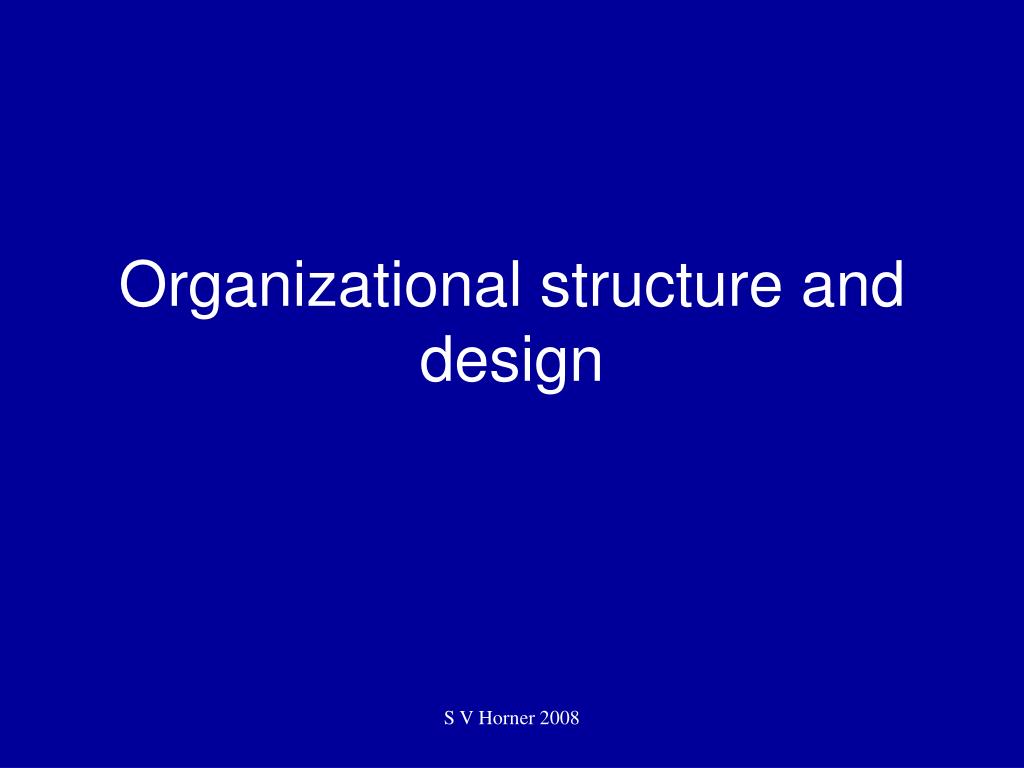 Organizational structure and design

S V Horner 2008